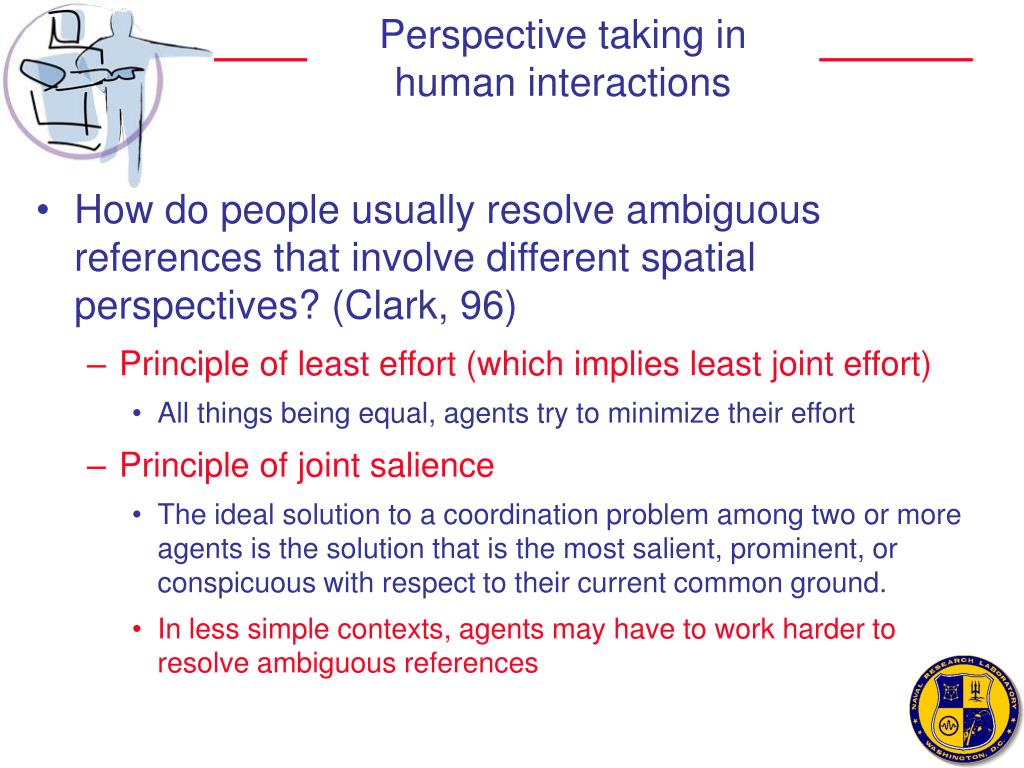 Perspective taking in human interactions

• How do people usually resolve ambiguous references that involve different spatial perspectives? (Clark, 96)

– Principle of least effort (which implies least joint effort)

• All things being equal, agents try to minimize their effort

– Principle of joint salience

• The ideal solution to a coordination problem among two or more agents is the solution that is the most salient, prominent, or conspicuous with respect to their current common ground.

• In less simple contexts, agents may have to work harder to resolve ambiguous references

NAVAL RESEARCH LABORATORY WASHINGTON, D.C.